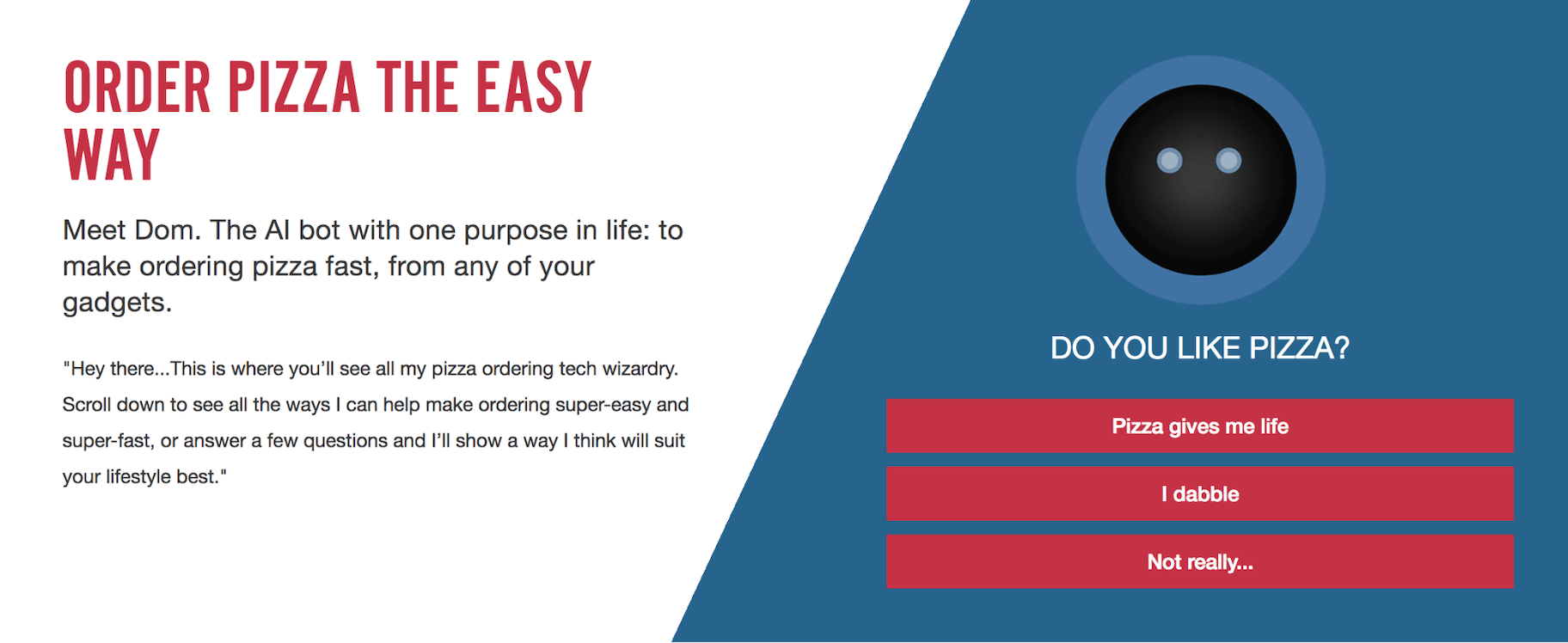 ORDER PIZZA THE EASY WAY

Meet Dom. The AI bot with one purpose in life: to make ordering pizza fast, from any of your gadgets.

"Hey there...This is where you'll see all my pizza ordering tech wizardry. Scroll down to see all the ways I can help make ordering super-easy and super-fast, or answer a few questions and I'll show a way I think will suit your lifestyle best."

DO YOU LIKE PIZZA?

Pizza gives me life

I dabble

Not really...